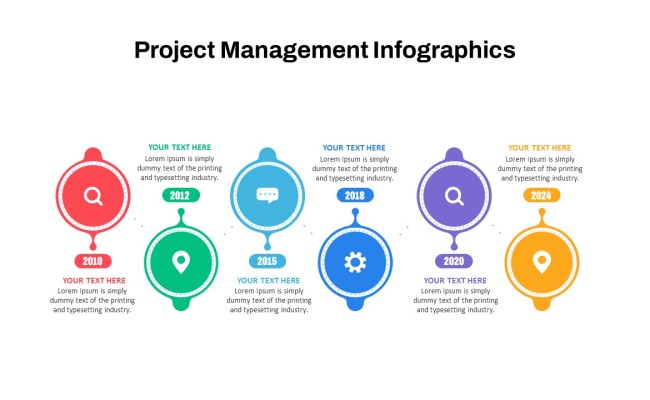 Project Management Infographics

2010
YOUR TEXT HERE
Lorem Ipsum is simply dummy text of the printing and typesetting industry.

YOUR TEXT HERE
Lorem Ipsum is simply dummy text of the printing and typesetting industry.
2012

2015
YOUR TEXT HERE
Lorem Ipsum is simply dummy text of the printing and typesetting industry.

YOUR TEXT HERE
Lorem Ipsum is simply dummy text of the printing and typesetting industry.
2018

2020
YOUR TEXT HERE
Lorem Ipsum is simply dummy text of the printing and typesetting industry.

YOUR TEXT HERE
Lorem Ipsum is simply dummy text of the printing and typesetting industry.
2024